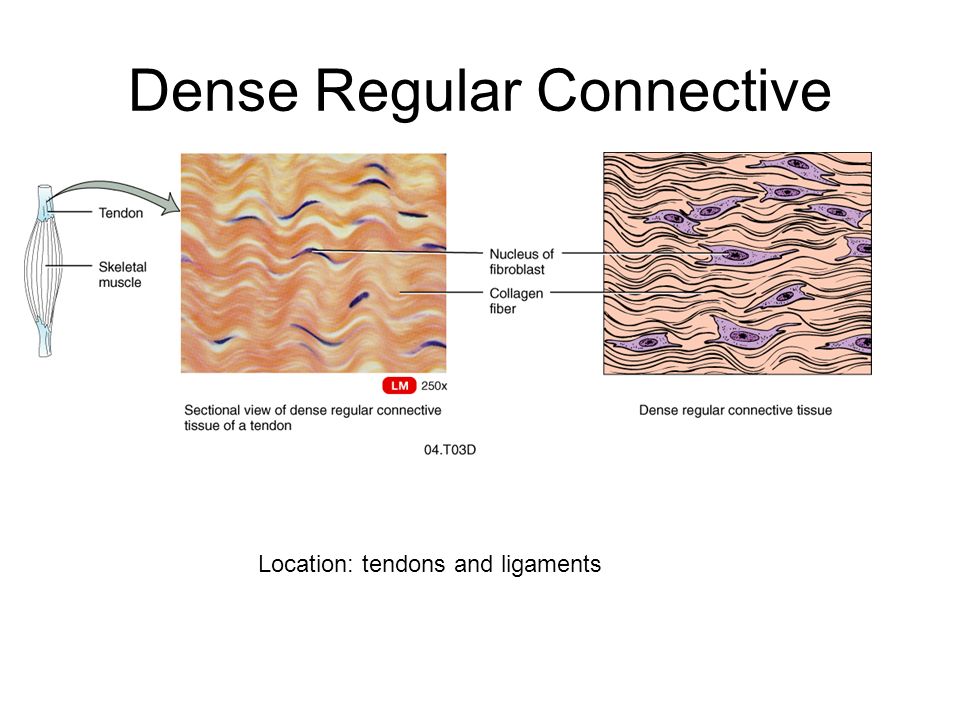 Dense Regular Connective

Tendon

Skeletal muscle

Nucleus of fibroblast

Collagen fiber

LM 250x

Sectional view of dense regular connective tissue of a tendon

Dense regular connective tissue

04.T03D

Location: tendons and ligaments